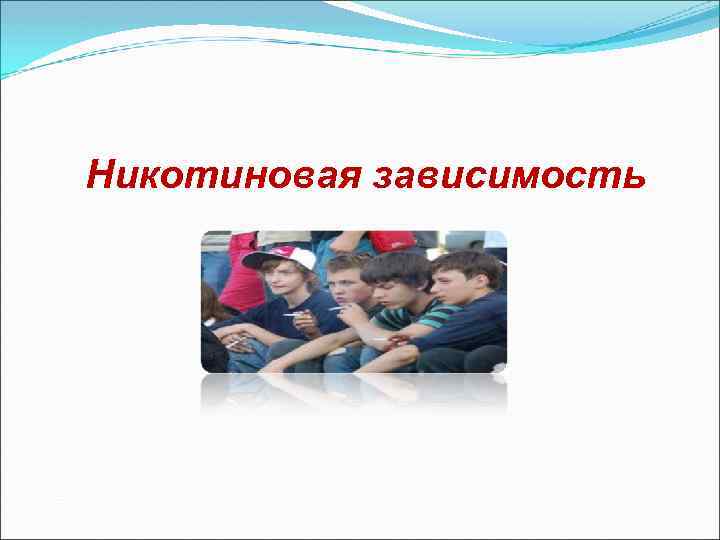 Никотиновая зависимость